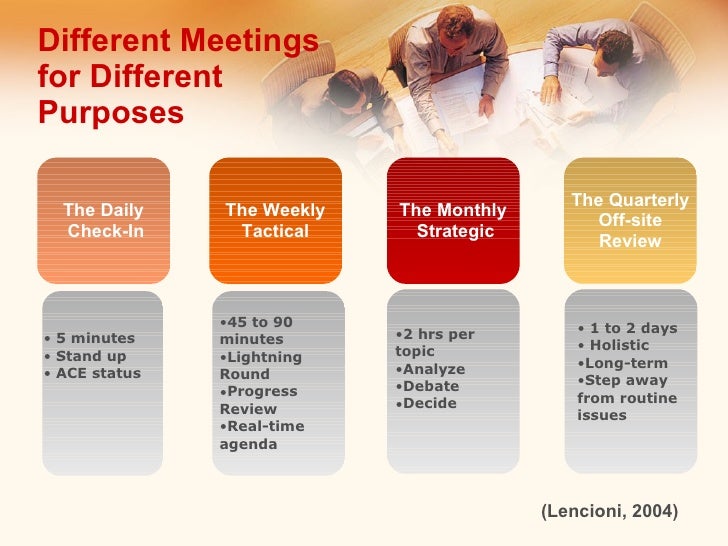 Different Meetings for Different Purposes

The Daily Check-In

• 5 minutes
• Stand up
• ACE status

The Weekly Tactical

•45 to 90 minutes
•Lightning Round
•Progress Review
•Real-time agenda

The Monthly Strategic

•2 hrs per topic
•Analyze
•Debate
•Decide

The Quarterly Off-site Review

• 1 to 2 days
• Holistic
•Long-term
•Step away from routine issues

(Lencioni, 2004)